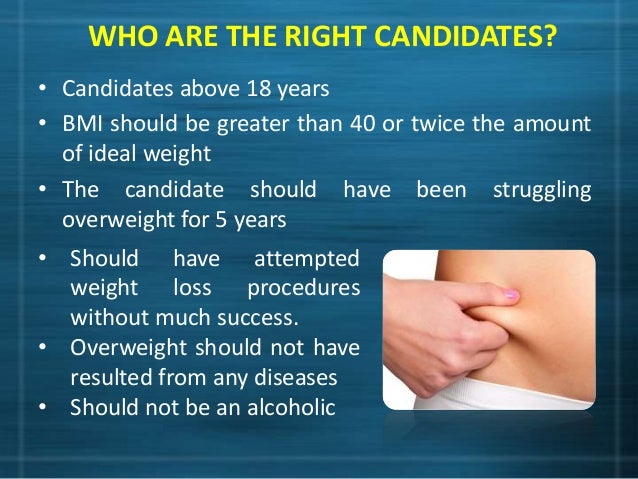 WHO ARE THE RIGHT CANDIDATES?

• Candidates above 18 years
• BMI should be greater than 40 or twice the amount of ideal weight
• The candidate should have been struggling overweight for 5 years
• Should have attempted weight loss procedures without much success.
• Overweight should not have resulted from any diseases
• Should not be an alcoholic